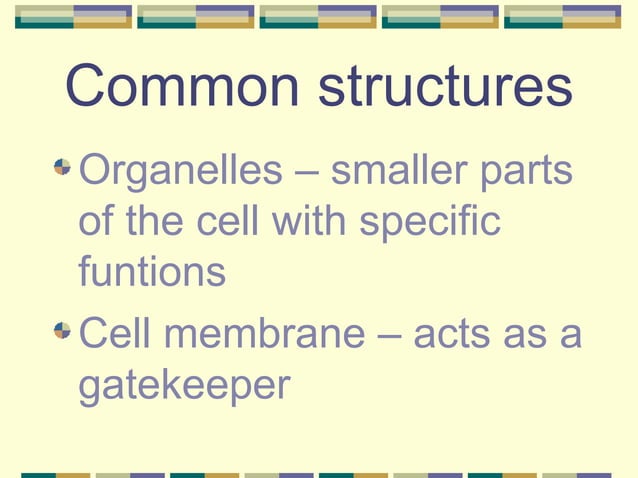 Common structures

Organelles – smaller parts of the cell with specific funtions

Cell membrane – acts as a gatekeeper